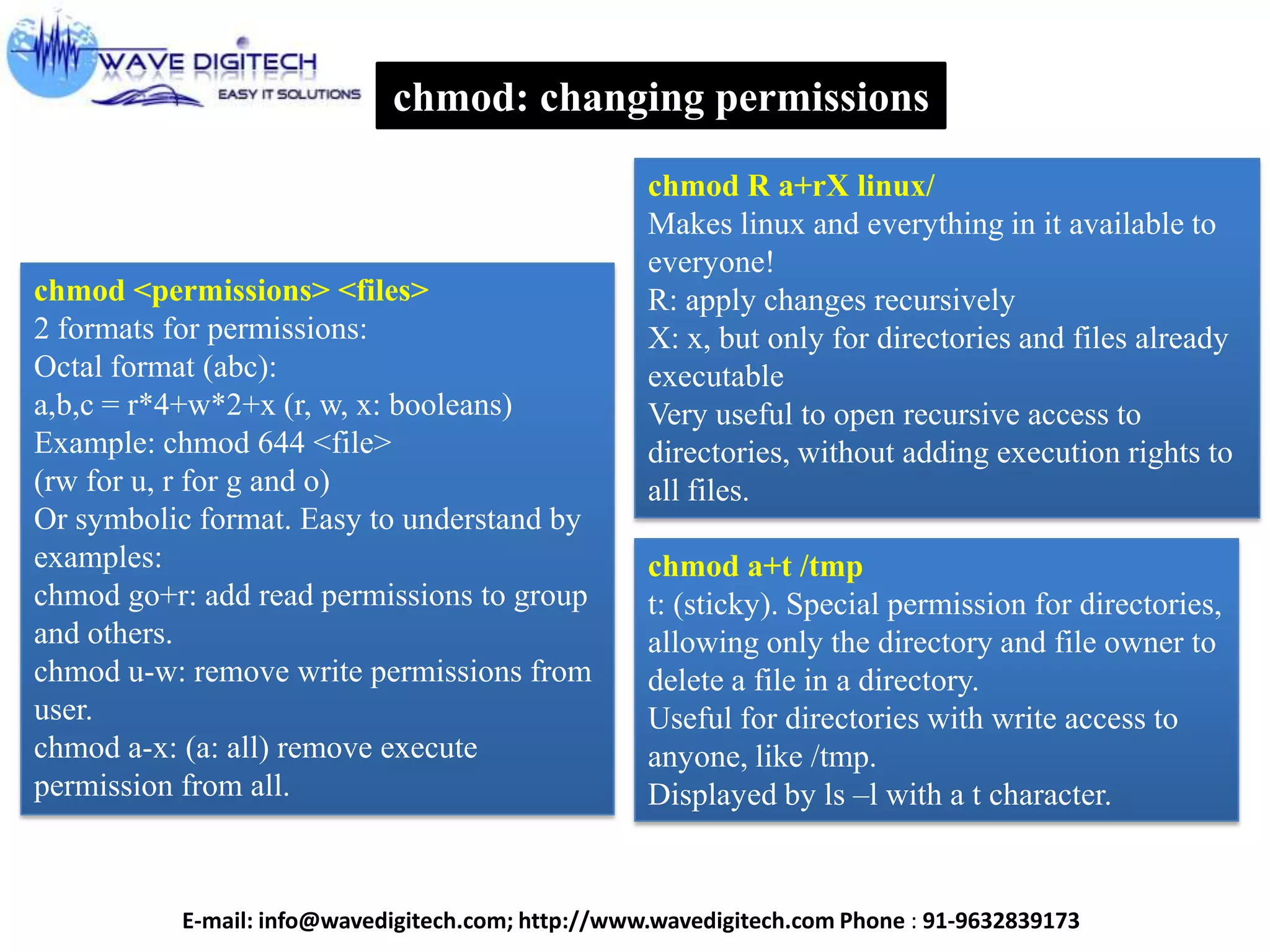 WAVE DIGITECH
EASY IT SOLUTIONS

chmod: changing permissions

chmod <permissions> <files>
2 formats for permissions:
Octal format (abc):
a,b,c = r*4+w*2+x (r, w, x: booleans)
Example: chmod 644 <file>
(rw for u, r for g and o)
Or symbolic format. Easy to understand by examples:
chmod go+r: add read permissions to group and others.
chmod u-w: remove write permissions from user.
chmod a-x: (a: all) remove execute permission from all.

chmod R a+rX linux/
Makes linux and everything in it available to everyone!
R: apply changes recursively
X: x, but only for directories and files already executable
Very useful to open recursive access to directories, without adding execution rights to all files.

chmod a+t /tmp
t: (sticky). Special permission for directories, allowing only the directory and file owner to delete a file in a directory.
Useful for directories with write access to anyone, like /tmp.
Displayed by ls –l with a t character.

E-mail: info@wavedigitech.com; http://www.wavedigitech.com Phone : 91-9632839173